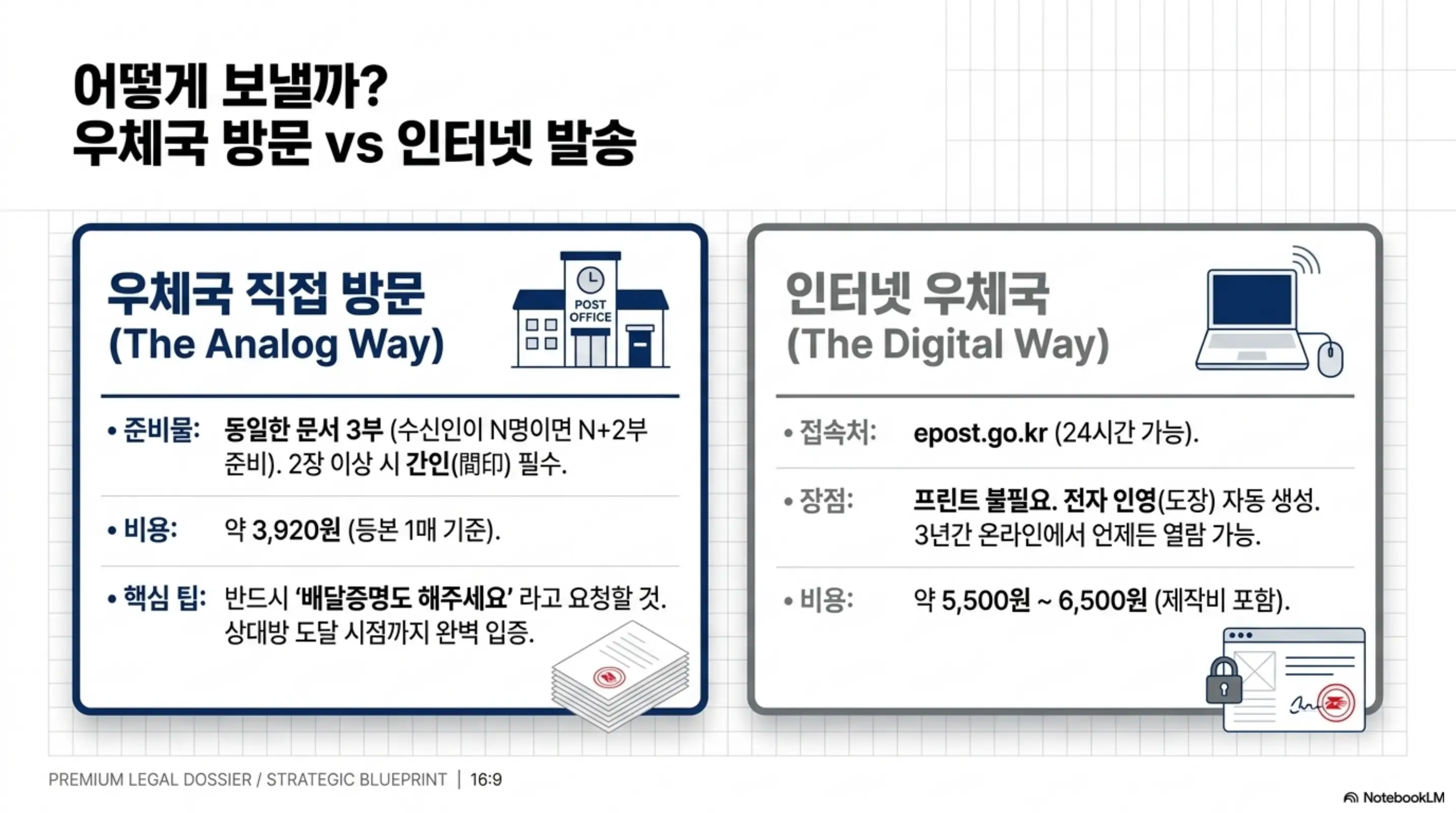 어떻게 보낼까?
우체국 방문 vs 인터넷 발송

우체국 직접 방문
(The Analog Way)

POST OFFICE

• 준비물: 동일한 문서 3부 (수신인이 N명이면 N+2부 준비). 2장 이상 시 간인(間印) 필수.

• 비용: 약 3,920원 (등본 1매 기준).

• 핵심 팁: 반드시 '배달증명도 해주세요' 라고 요청할 것. 상대방 도달 시점까지 완벽 입증.

인터넷 우체국
(The Digital Way)

• 접속처: epost.go.kr (24시간 가능).

• 장점: 프린트 불필요. 전자 인영(도장) 자동 생성. 3년간 온라인에서 언제든 열람 가능.

• 비용: 약 5,500원 ~ 6,500원 (제작비 포함).

PREMIUM LEGAL DOSSIER / STRATEGIC BLUEPRINT | 16:9

NotebookLM